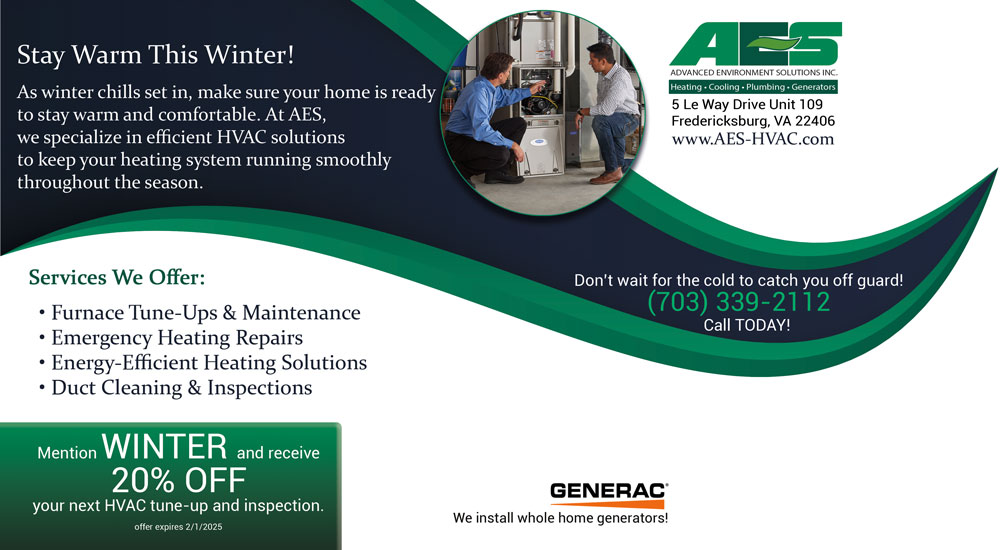 Stay Warm This Winter!

As winter chills set in, make sure your home is ready to stay warm and comfortable. At AES, we specialize in efficient HVAC solutions to keep your heating system running smoothly throughout the season.

AES
ADVANCED ENVIRONMENT SOLUTIONS INC.
Heating • Cooling • Plumbing • Generators
5 Le Way Drive Unit 109
Fredericksburg, VA 22406
www.AES-HVAC.com

Services We Offer:
• Furnace Tune-Ups & Maintenance
• Emergency Heating Repairs
• Energy-Efficient Heating Solutions
• Duct Cleaning & Inspections

Don't wait for the cold to catch you off guard!
(703) 339-2112
Call TODAY!

Mention WINTER and receive
20% OFF
your next HVAC tune-up and inspection.
offer expires 2/1/2025

GENERAC
We install whole home generators!